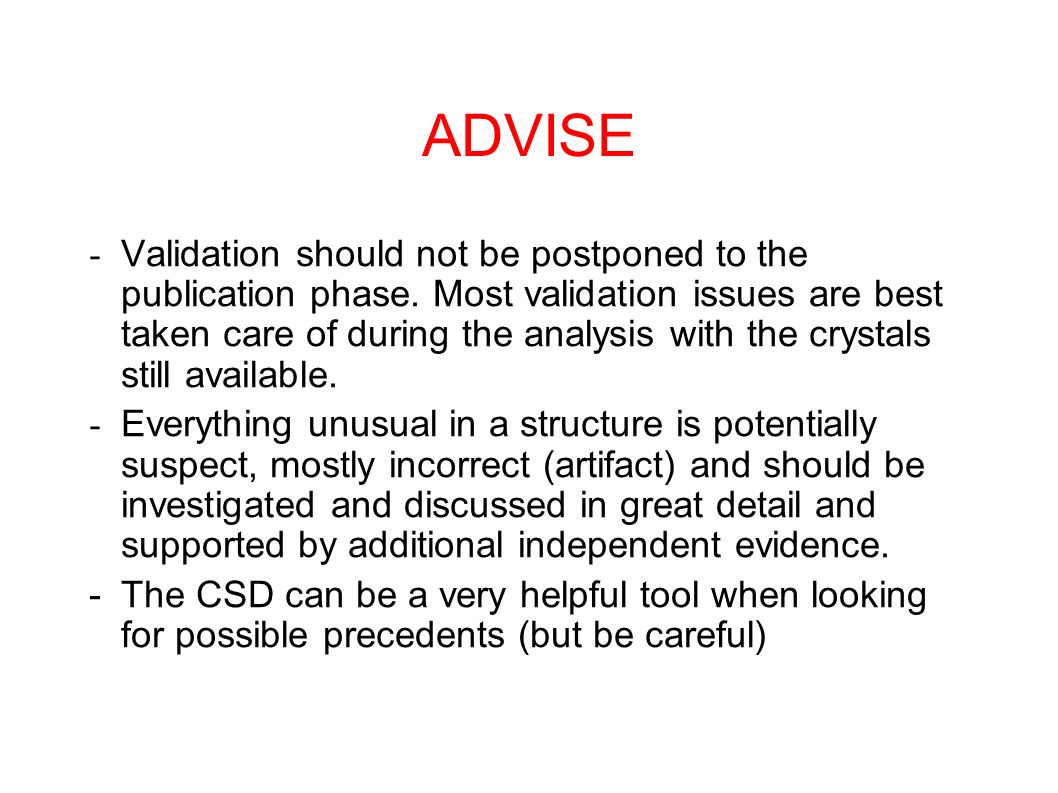 ADVISE

- Validation should not be postponed to the publication phase. Most validation issues are best taken care of during the analysis with the crystals still available.
- Everything unusual in a structure is potentially suspect, mostly incorrect (artifact) and should be investigated and discussed in great detail and supported by additional independent evidence.
- The CSD can be a very helpful tool when looking for possible precedents (but be careful)